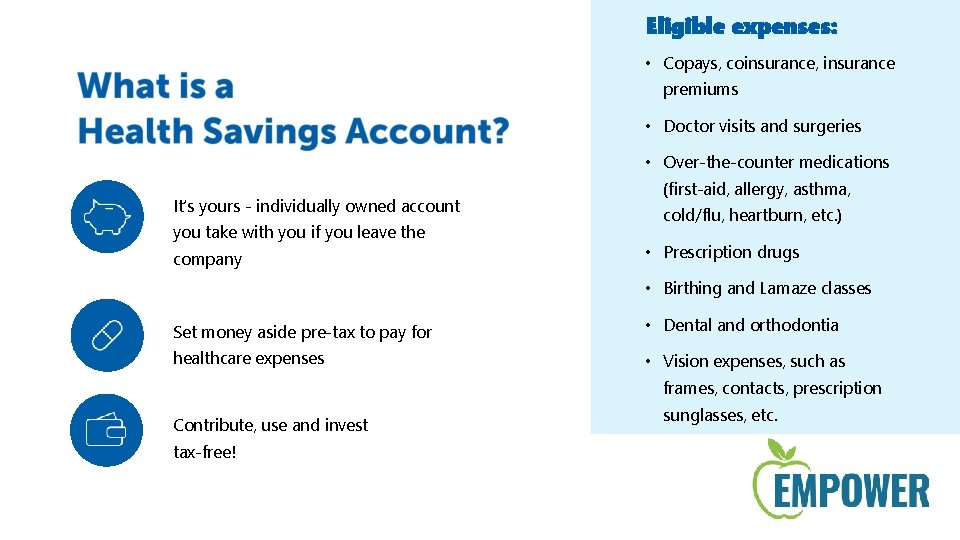 What is a Health Savings Account?

It's yours - individually owned account you take with you if you leave the company

Set money aside pre-tax to pay for healthcare expenses

Contribute, use and invest tax-free!

Eligible expenses:

• Copays, coinsurance, insurance premiums
• Doctor visits and surgeries
• Over-the-counter medications (first-aid, allergy, asthma, cold/flu, heartburn, etc.)
• Prescription drugs
• Birthing and Lamaze classes
• Dental and orthodontia
• Vision expenses, such as frames, contacts, prescription sunglasses, etc.

EMPOWER